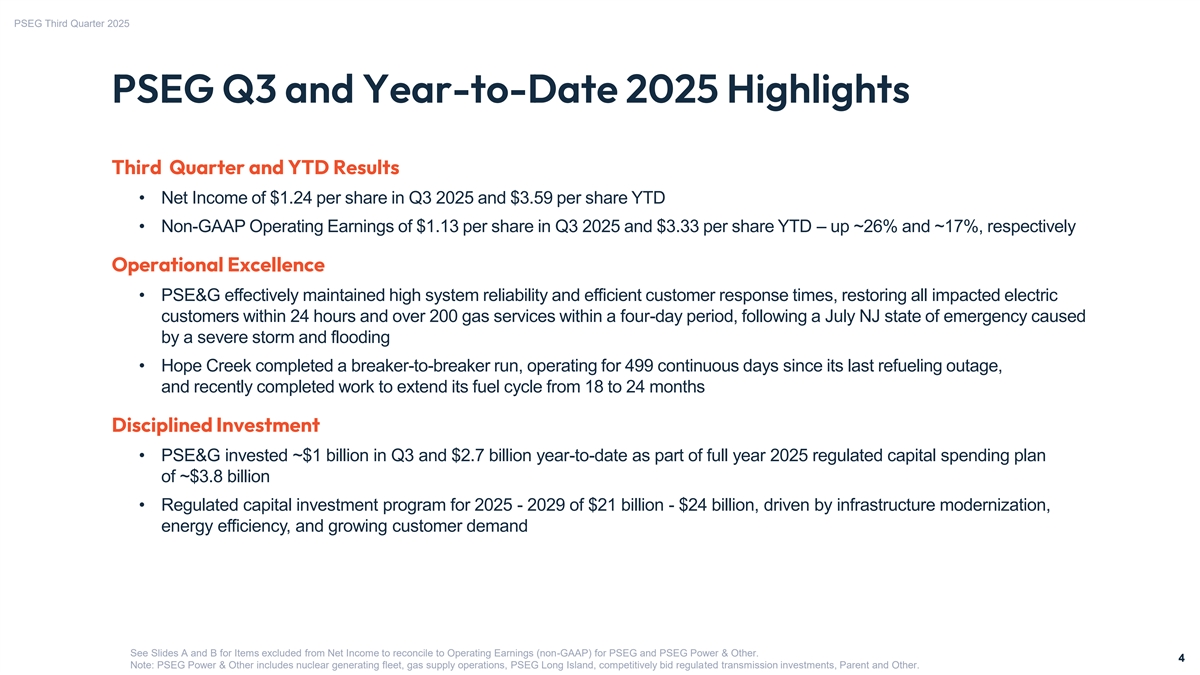 PSEG Third Quarter 2025

PSEG Q3 and Year-to-Date 2025 Highlights

Third Quarter and YTD Results

• Net Income of \$1.24 per share in Q3 2025 and \$3.59 per share YTD

• Non-GAAP Operating Earnings of \$1.13 per share in Q3 2025 and \$3.33 per share YTD – up ~26% and ~17%, respectively

Operational Excellence

• PSE&G effectively maintained high system reliability and efficient customer response times, restoring all impacted electric customers within 24 hours and over 200 gas services within a four-day period, following a July NJ state of emergency caused by a severe storm and flooding

• Hope Creek completed a breaker-to-breaker run, operating for 499 continuous days since its last refueling outage, and recently completed work to extend its fuel cycle from 18 to 24 months

Disciplined Investment

• PSE&G invested ~\$1 billion in Q3 and \$2.7 billion year-to-date as part of full year 2025 regulated capital spending plan of ~\$3.8 billion

• Regulated capital investment program for 2025 - 2029 of \$21 billion - \$24 billion, driven by infrastructure modernization, energy efficiency, and growing customer demand

See Slides A and B for Items excluded from Net Income to reconcile to Operating Earnings (non-GAAP) for PSEG and PSEG Power & Other.
Note: PSEG Power & Other includes nuclear generating fleet, gas supply operations, PSEG Long Island, competitively bid regulated transmission investments, Parent and Other.

4